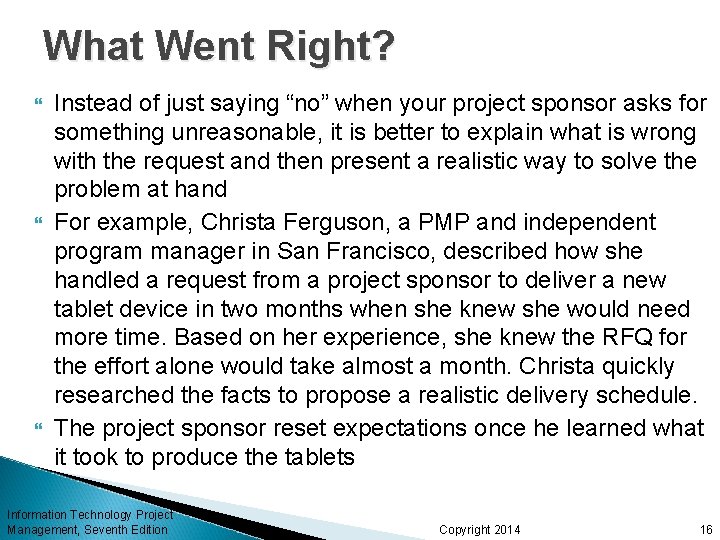 What Went Right?

Instead of just saying “no” when your project sponsor asks for something unreasonable, it is better to explain what is wrong with the request and then present a realistic way to solve the problem at hand

For example, Christa Ferguson, a PMP and independent program manager in San Francisco, described how she handled a request from a project sponsor to deliver a new tablet device in two months when she knew she would need more time. Based on her experience, she knew the RFQ for the effort alone would take almost a month. Christa quickly researched the facts to propose a realistic delivery schedule.

The project sponsor reset expectations once he learned what it took to produce the tablets

Information Technology Project Management, Seventh Edition

Copyright 2014

16